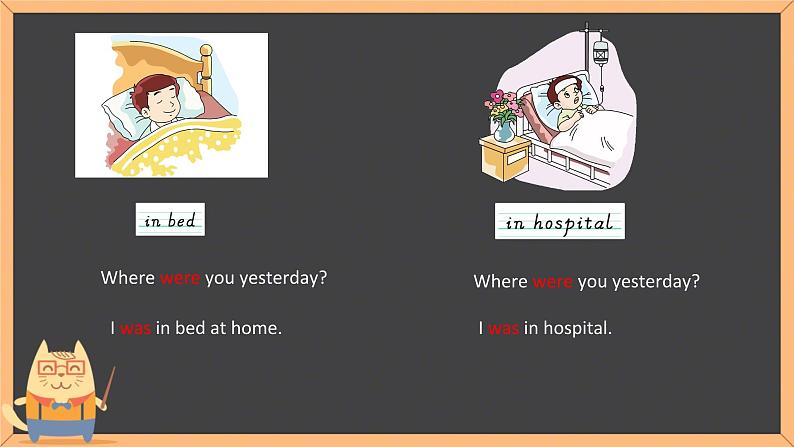 in bed

Where were you yesterday?

I was in bed at home.

in hospital

Where were you yesterday?

I was in hospital.